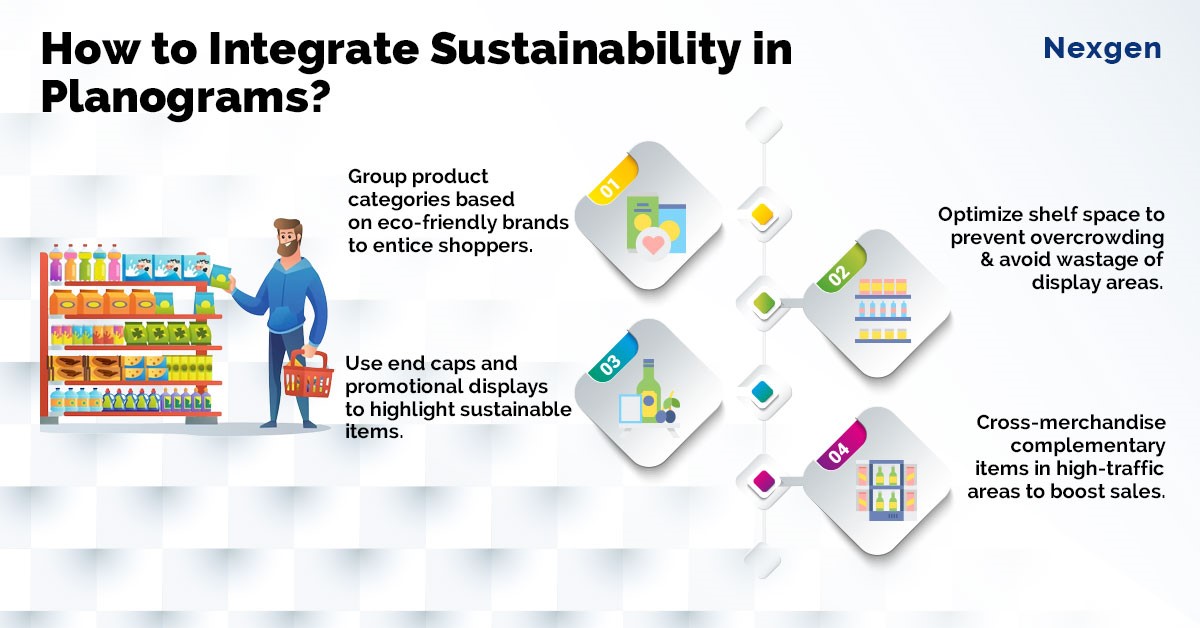 How to Integrate Sustainability in Planograms?

Nexgen

01

Group product categories based on eco-friendly brands to entice shoppers.

02

Optimize shelf space to prevent overcrowding & avoid wastage of display areas.

03

Use end caps and promotional displays to highlight sustainable items.

04

Cross-merchandise complementary items in high-traffic areas to boost sales.